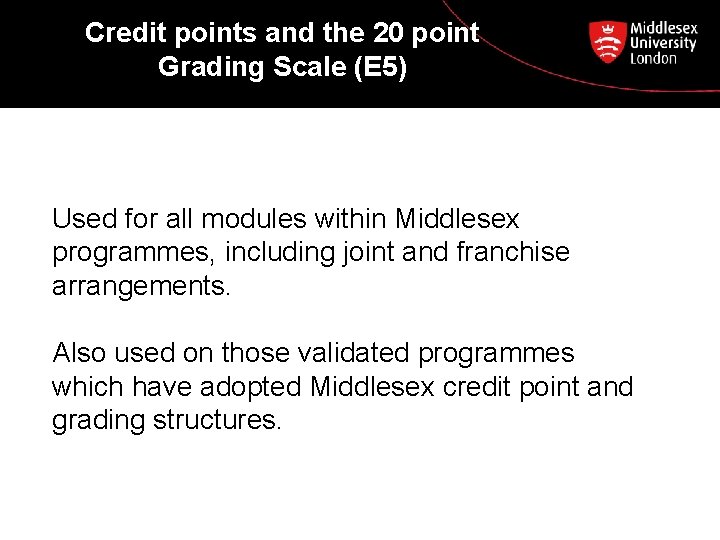 Credit points and the 20 point Grading Scale (E5)

Middlesex University London

Used for all modules within Middlesex programmes, including joint and franchise arrangements.

Also used on those validated programmes which have adopted Middlesex credit point and grading structures.